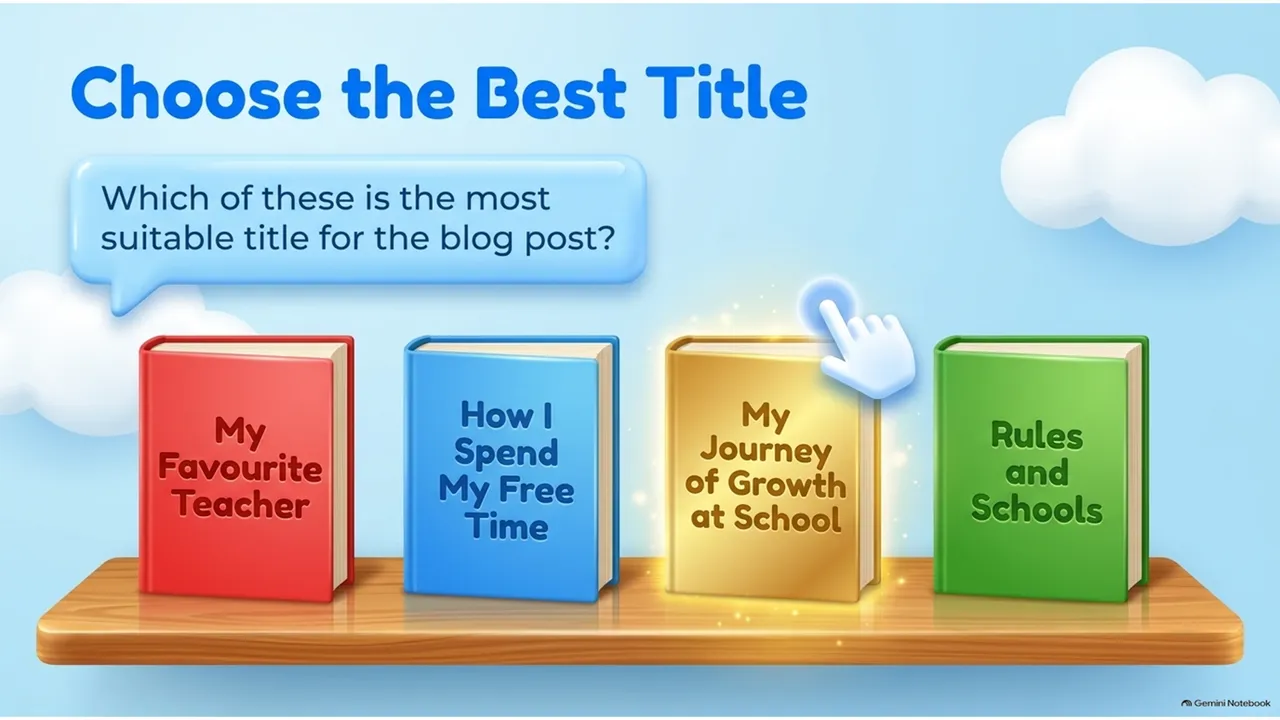 Choose the Best Title

Which of these is the most suitable title for the blog post?

My Favourite Teacher

How I Spend My Free Time

My Journey of Growth at School

Rules and Schools

Gemini Notebook